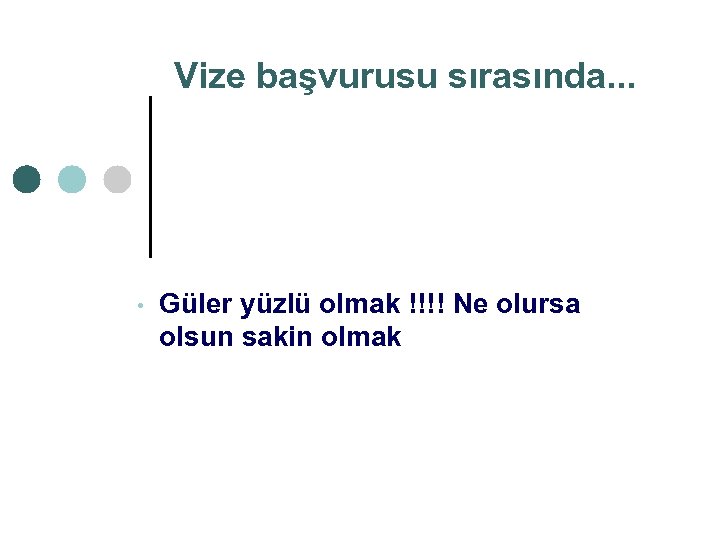 Vize başvurusu sırasında...

• Güler yüzlü olmak !!!! Ne olursa olsun sakin olmak